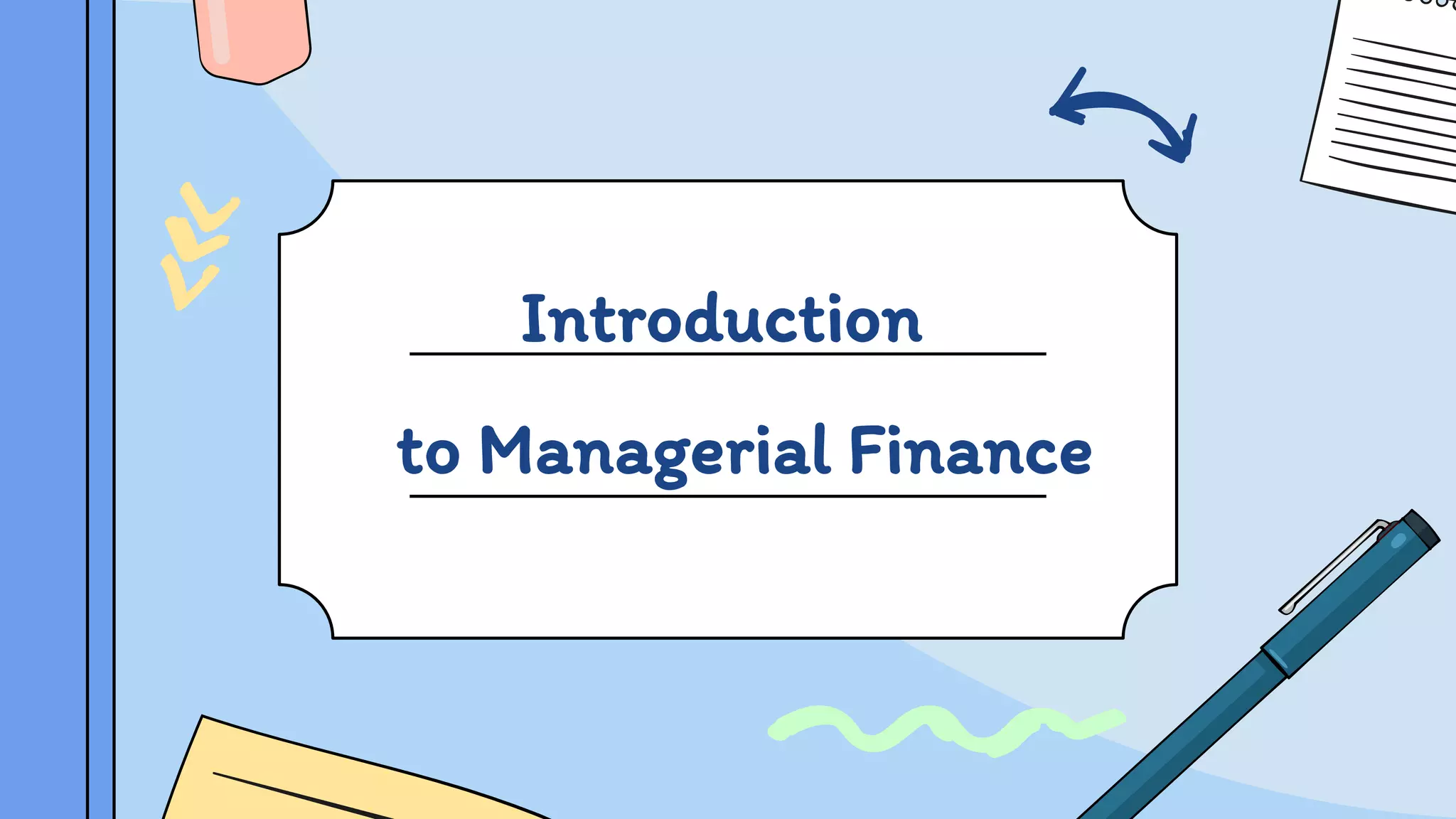 Introduction

to Managerial Finance